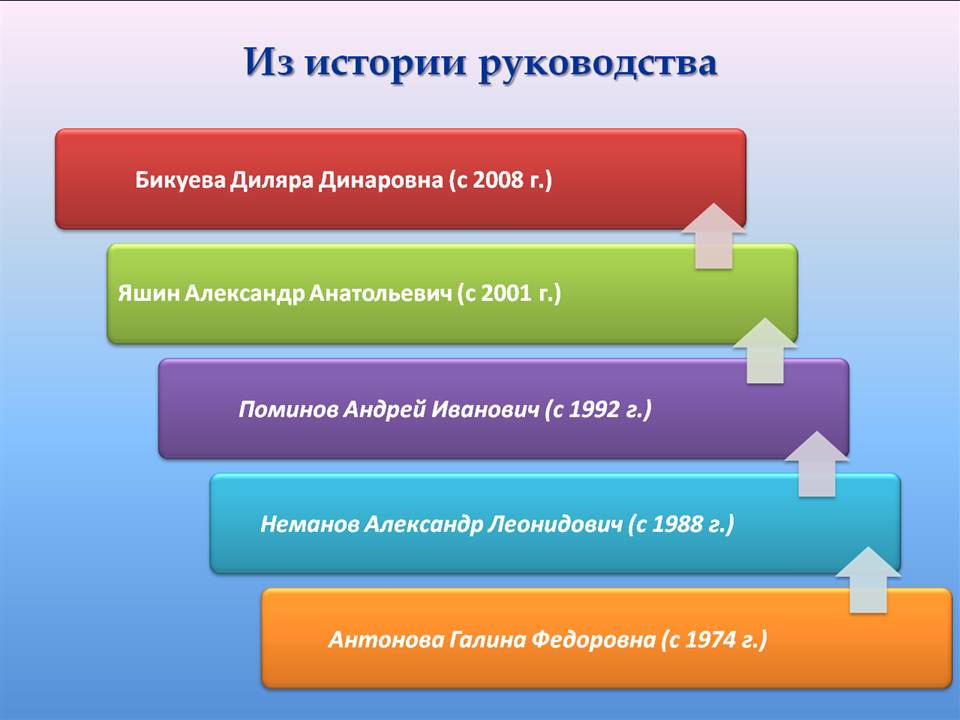 Из истории руководства

Бикуева Диляра Динаровна (с 2008 г.)

Яшин Александр Анатольевич (с 2001 г.)

Поминов Андрей Иванович (с 1992 г.)

Неманов Александр Леонидович (с 1988 г.)

Антонова Галина Федоровна (с 1974 г.)